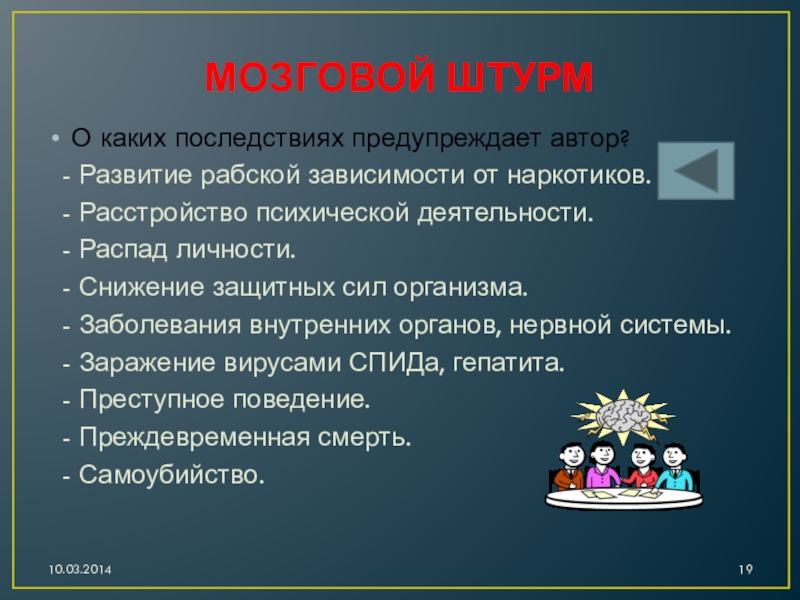 МОЗГОВОЙ ШТУРМ

• О каких последствиях предупреждает автор?
- Развитие рабской зависимости от наркотиков.
- Расстройство психической деятельности.
- Распад личности.
- Снижение защитных сил организма.
- Заболевания внутренних органов, нервной системы.
- Заражение вирусами СПИДа, гепатита.
- Преступное поведение.
- Преждевременная смерть.
- Самоубийство.

10.03.2014

19